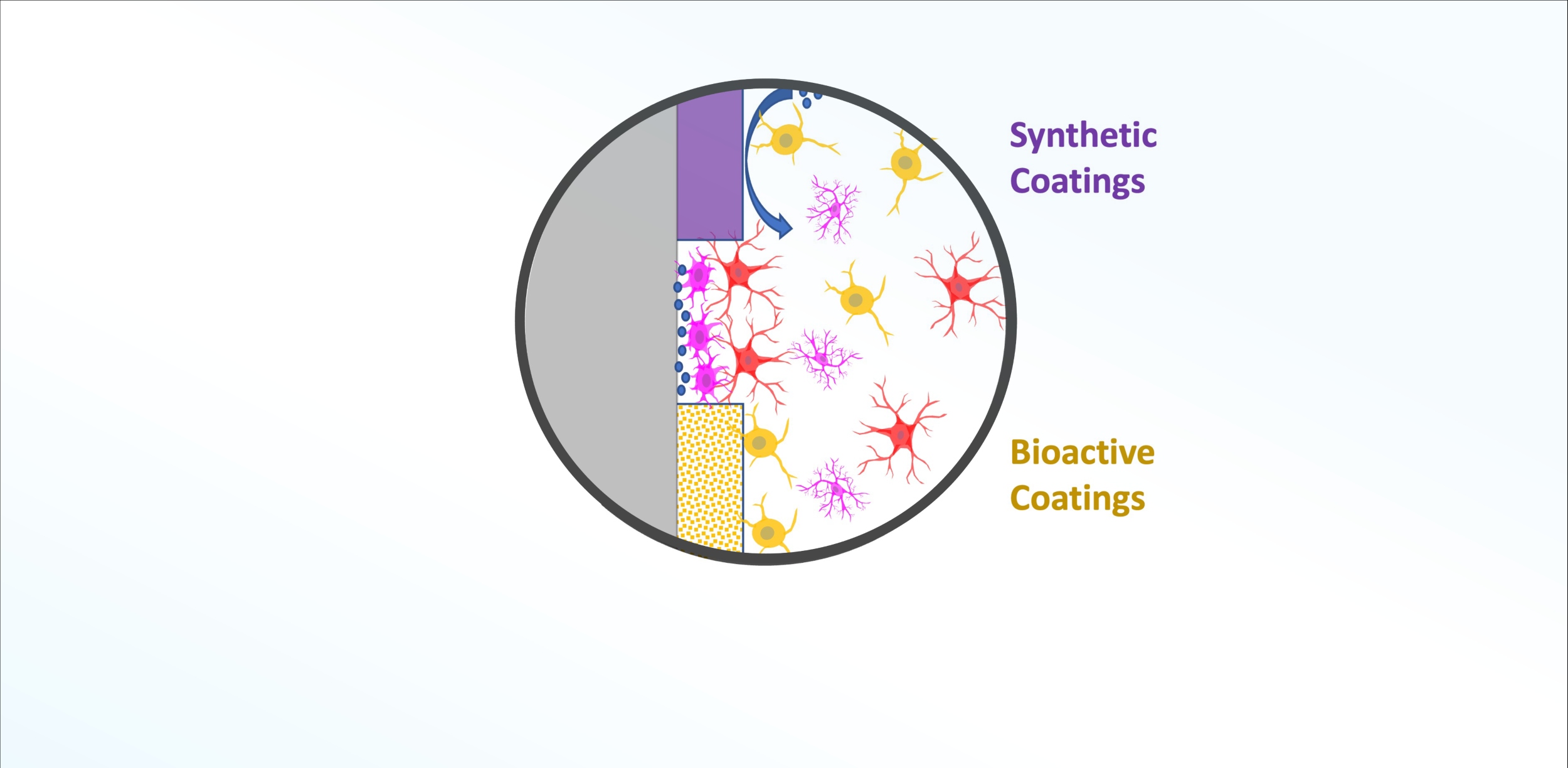 Synthetic Coatings

Bioactive Coatings